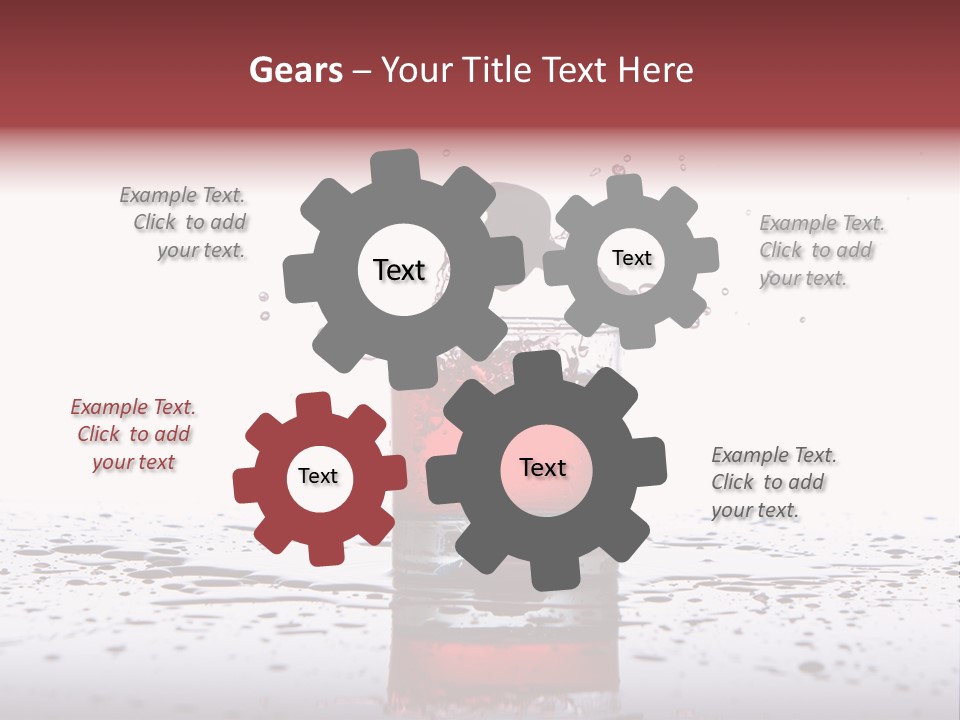 Gears – Your Title Text Here

Example Text. Click to add your text.

Text

Text

Example Text. Click to add your text.

Example Text. Click to add your text

Text

Text

Example Text. Click to add your text.